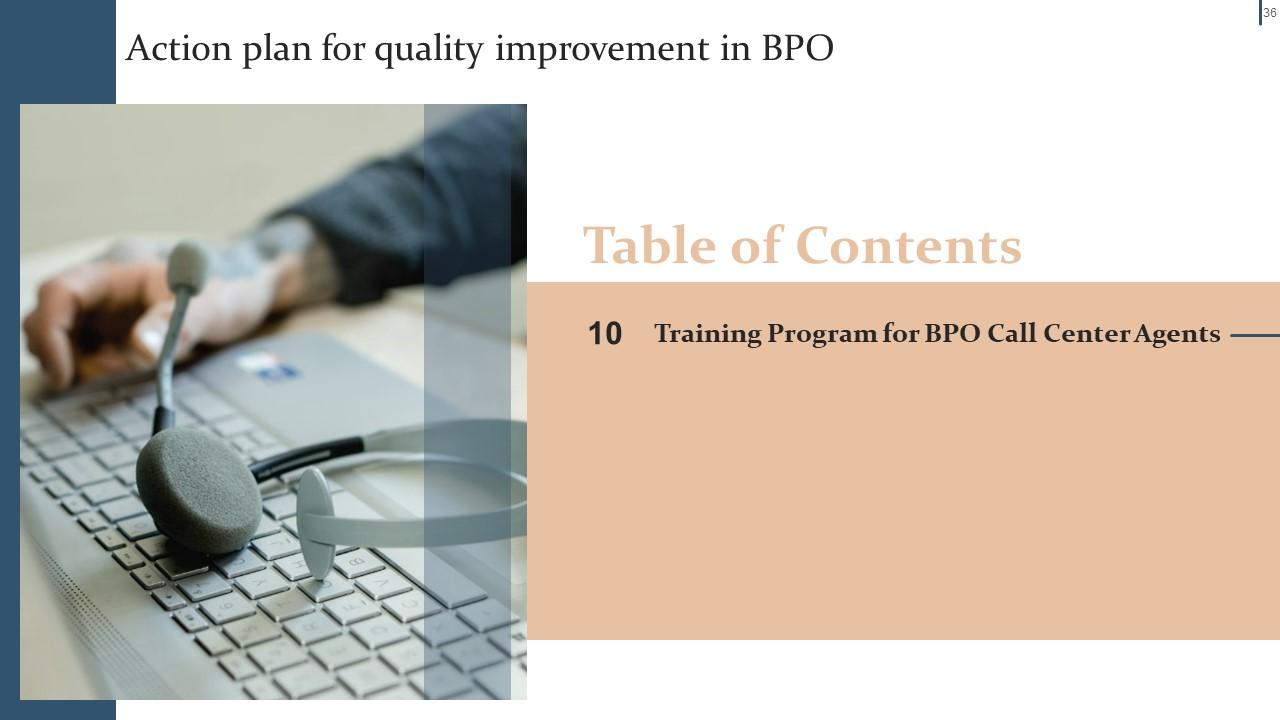 36

Action plan for quality improvement in BPO

Table of Contents

10 Training Program for BPO Call Center Agents